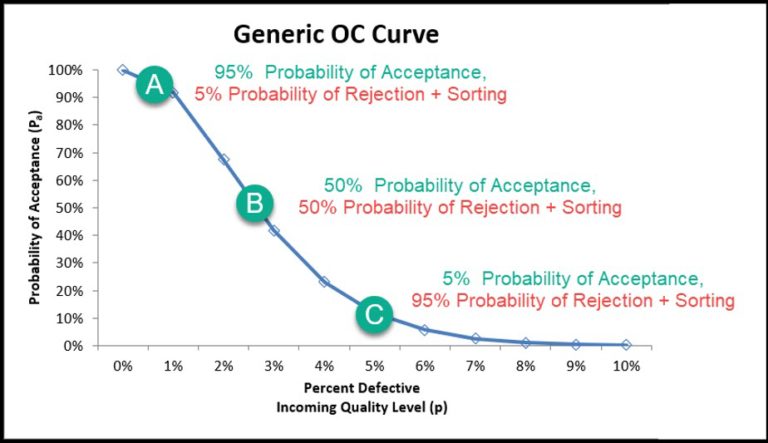 Generic OC Curve

Probability of Acceptance ($P_a$)

100%
90%
80%
70%
60%
50%
40%
30%
20%
10%
0%

A
95% Probability of Acceptance,
5% Probability of Rejection + Sorting

B
50% Probability of Acceptance,
50% Probability of Rejection + Sorting

C
5% Probability of Acceptance,
95% Probability of Rejection + Sorting

0% 1% 2% 3% 4% 5% 6% 7% 8% 9% 10%

Percent Defective
Incoming Quality Level (p)